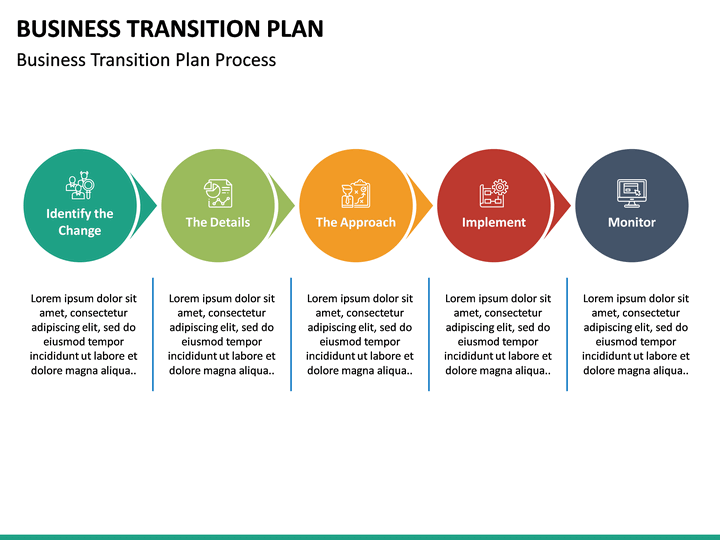 BUSINESS TRANSITION PLAN

Business Transition Plan Process

Identify the Change

The Details

The Approach

Implement

Monitor

Lorem ipsum dolor sit amet, consectetur adipiscing elit, sed do eiusmod tempor incididunt ut labore et dolore magna aliqua..

Lorem ipsum dolor sit amet, consectetur adipiscing elit, sed do eiusmod tempor incididunt ut labore et dolore magna aliqua..

Lorem ipsum dolor sit amet, consectetur adipiscing elit, sed do eiusmod tempor incididunt ut labore et dolore magna aliqua..

Lorem ipsum dolor sit amet, consectetur adipiscing elit, sed do eiusmod tempor incididunt ut labore et dolore magna aliqua..

Lorem ipsum dolor sit amet, consectetur adipiscing elit, sed do eiusmod tempor incididunt ut labore et dolore magna aliqua..